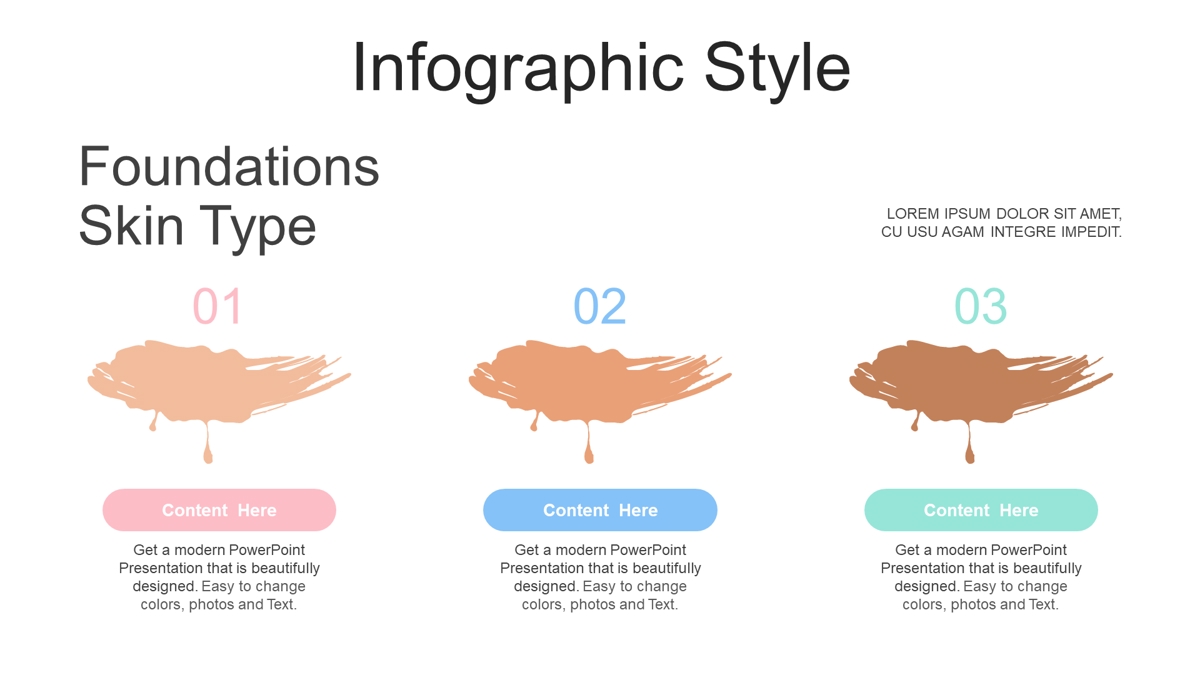 Infographic Style

Foundations Skin Type

LOREM IPSUM DOLOR SIT AMET, CU USU AGAM INTEGRE IMPEDIT.

01

Content Here

Get a modern PowerPoint Presentation that is beautifully designed. Easy to change colors, photos and Text.

02

Content Here

Get a modern PowerPoint Presentation that is beautifully designed. Easy to change colors, photos and Text.

03

Content Here

Get a modern PowerPoint Presentation that is beautifully designed. Easy to change colors, photos and Text.